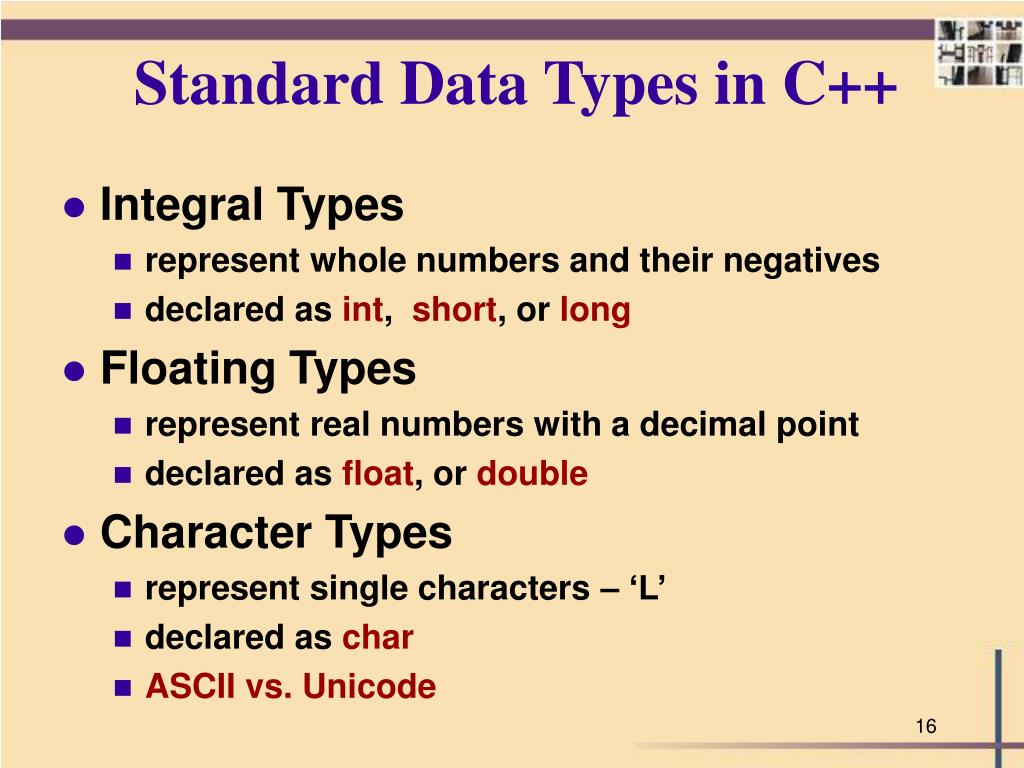 Standard Data Types in C++

Integral Types
represent whole numbers and their negatives
declared as int, short, or long

Floating Types
represent real numbers with a decimal point
declared as float, or double

Character Types
represent single characters – ‘L’
declared as char
ASCII vs. Unicode

16